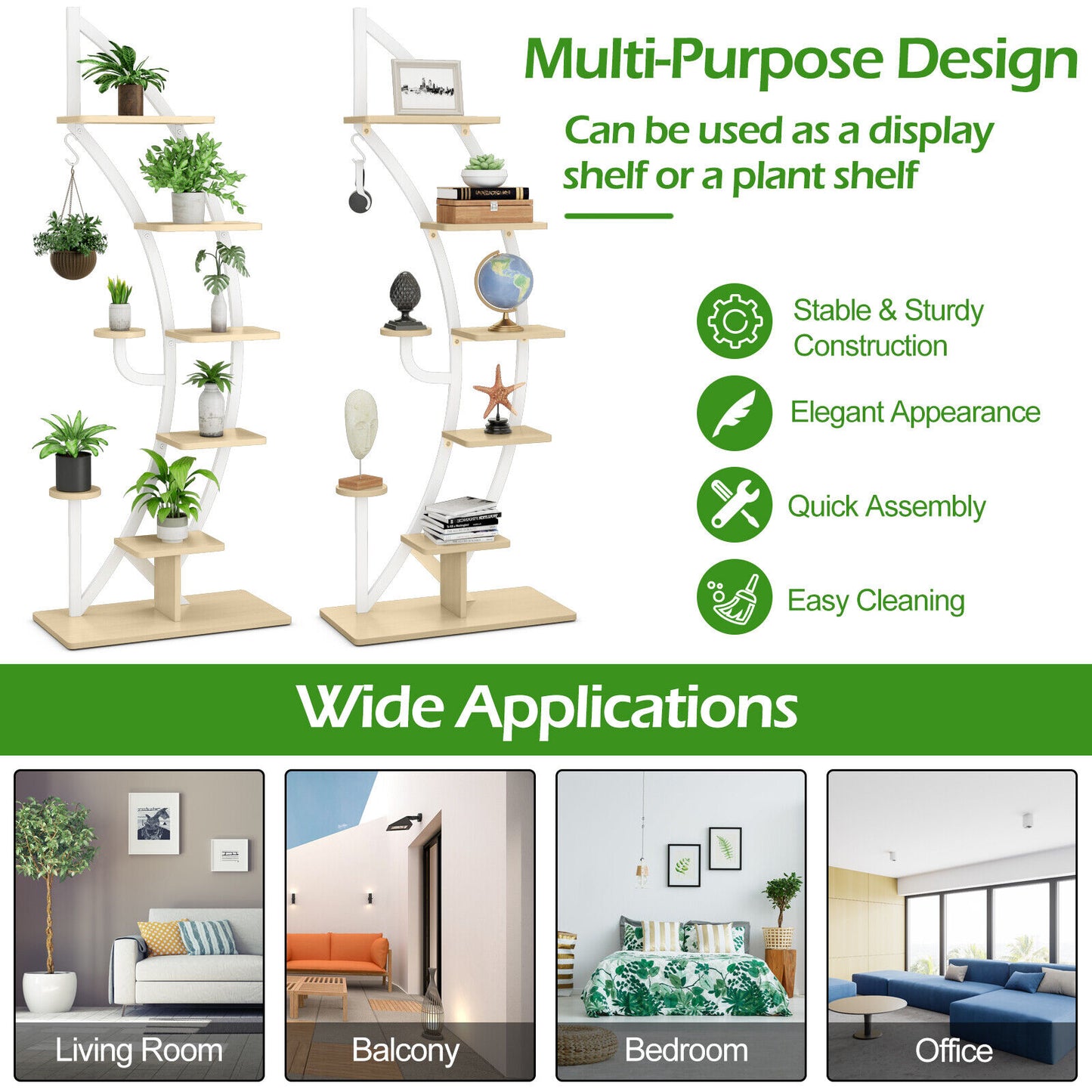 Multi-Purpose Design

Can be used as a display shelf or a plant shelf

Stable & Sturdy Construction

Elegant Appearance

Quick Assembly

Easy Cleaning

Wide Applications

Living Room

Balcony

Bedroom

Office